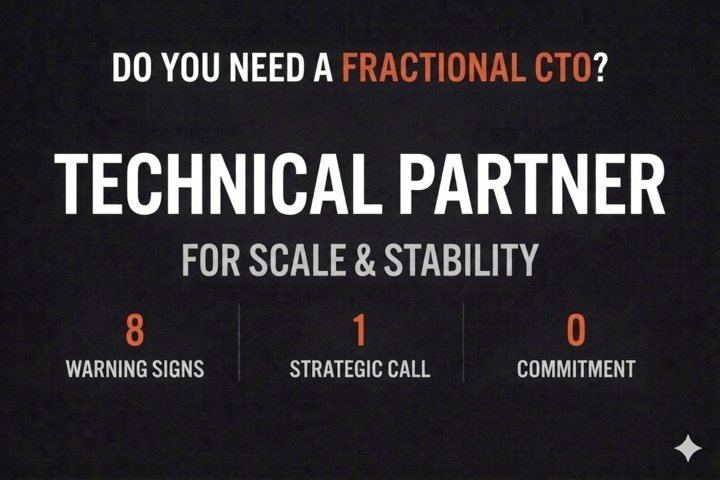 DO YOU NEED A FRACTIONAL CTO?

TECHNICAL PARTNER

FOR SCALE & STABILITY

8
WARNING SIGNS

1
STRATEGIC CALL

0
COMMITMENT